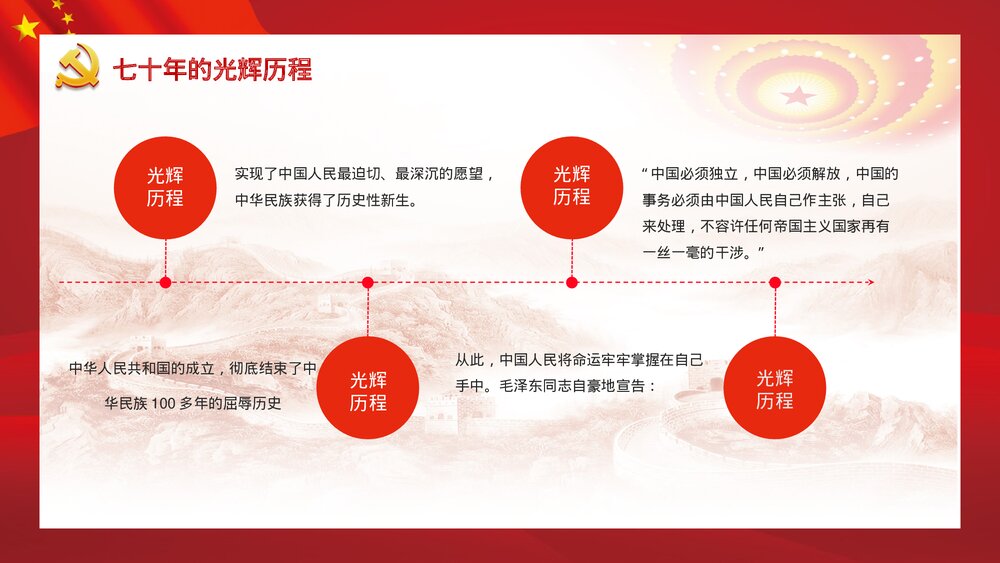 七十年的光辉历程

光辉历程

实现了中国人民最迫切、最深沉的愿望，中华民族获得了历史性新生。

光辉历程

“中国必须独立，中国必须解放，中国的事务必须由中国人民自己作主张，自己来处理，不容许任何帝国主义国家再有一丝一毫的干涉。”

中华人民共和国的成立，彻底结束了中华民族 100 多年的屈辱历史

光辉历程

从此，中国人民将命运牢牢掌握在自己手中。毛泽东同志自豪地宣告：

光辉历程